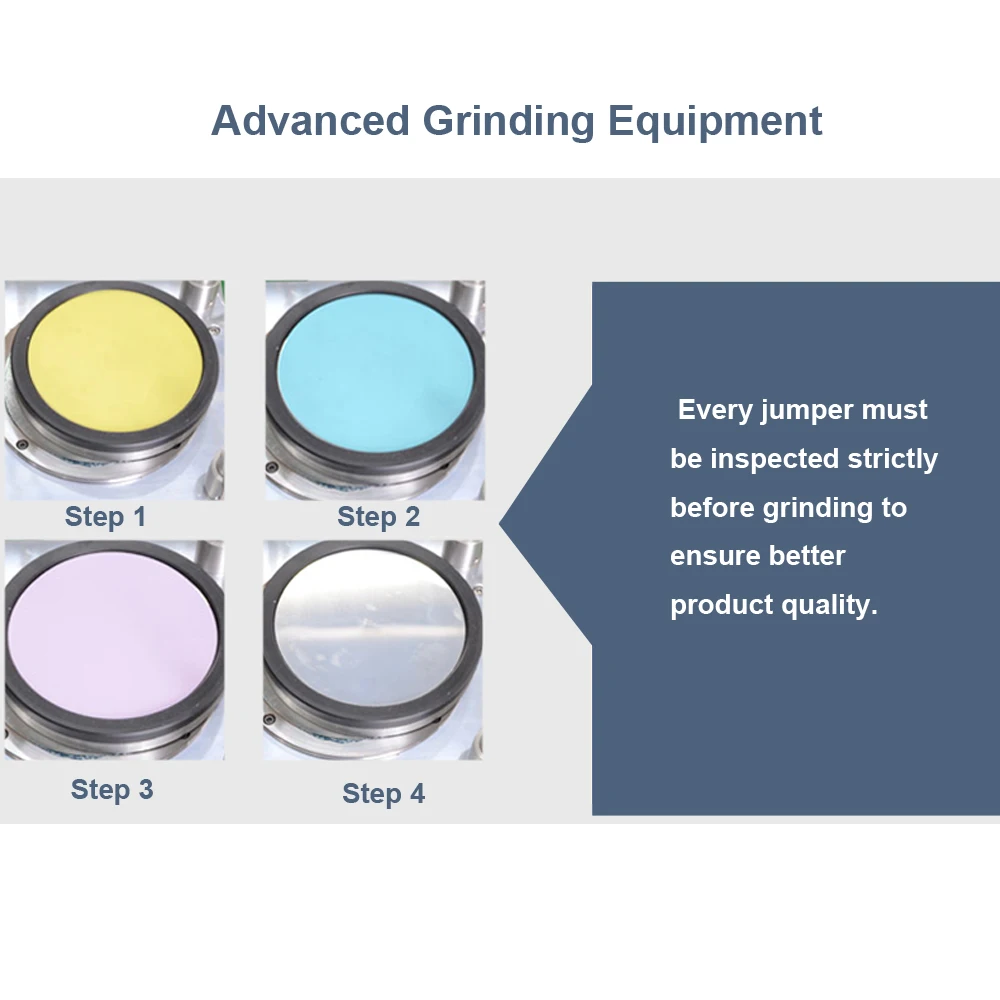 Advanced Grinding Equipment

Step 1

Step 2

Step 3

Step 4

Every jumper must be inspected strictly before grinding to ensure better product quality.